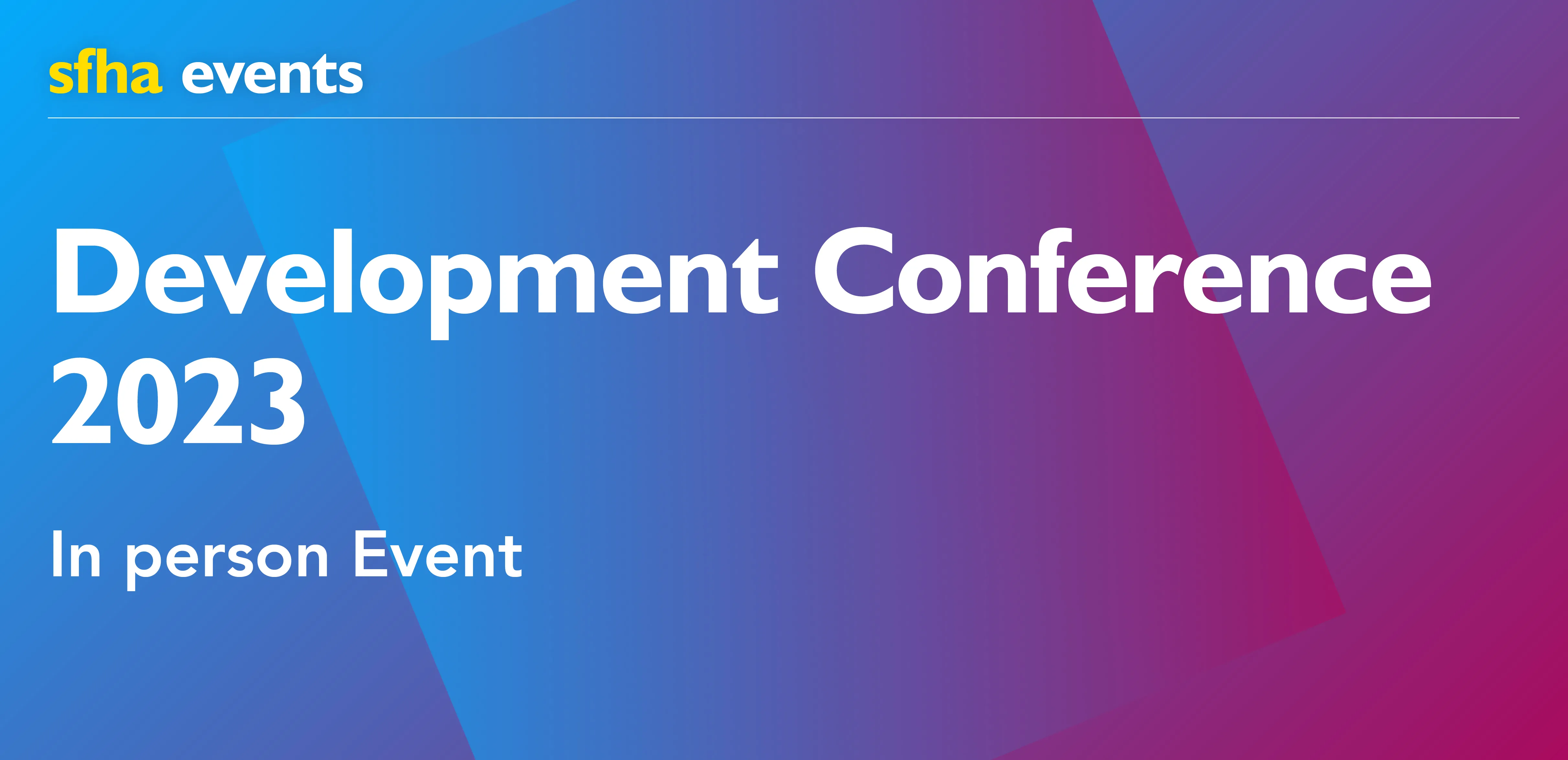 sfha events

Development Conference 2023

In person Event